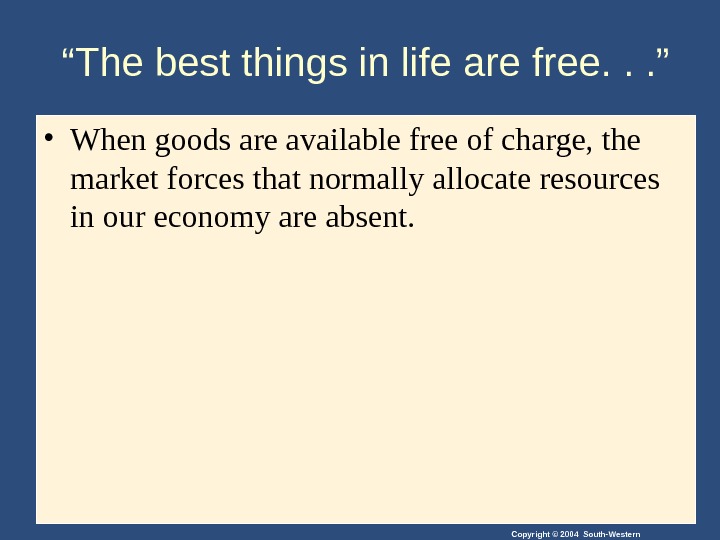 “The best things in life are free. . .”

• When goods are available free of charge, the market forces that normally allocate resources in our economy are absent.

Copyright © 2004 South-Western